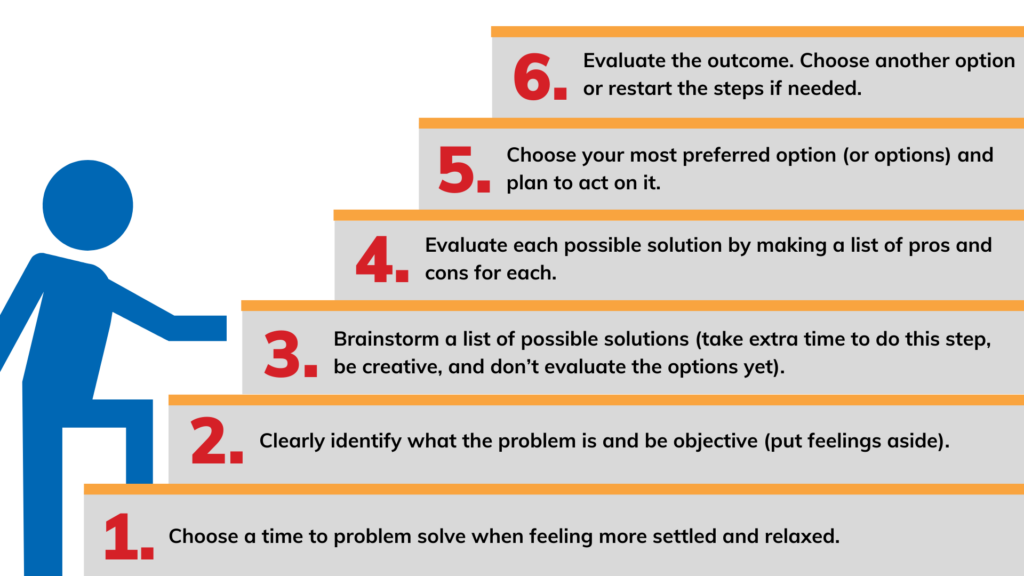 6. Evaluate the outcome. Choose another option or restart the steps if needed.

5. Choose your most preferred option (or options) and plan to act on it.

4. Evaluate each possible solution by making a list of pros and cons for each.

3. Brainstorm a list of possible solutions (take extra time to do this step, be creative, and don't evaluate the options yet).

2. Clearly identify what the problem is and be objective (put feelings aside).

1. Choose a time to problem solve when feeling more settled and relaxed.